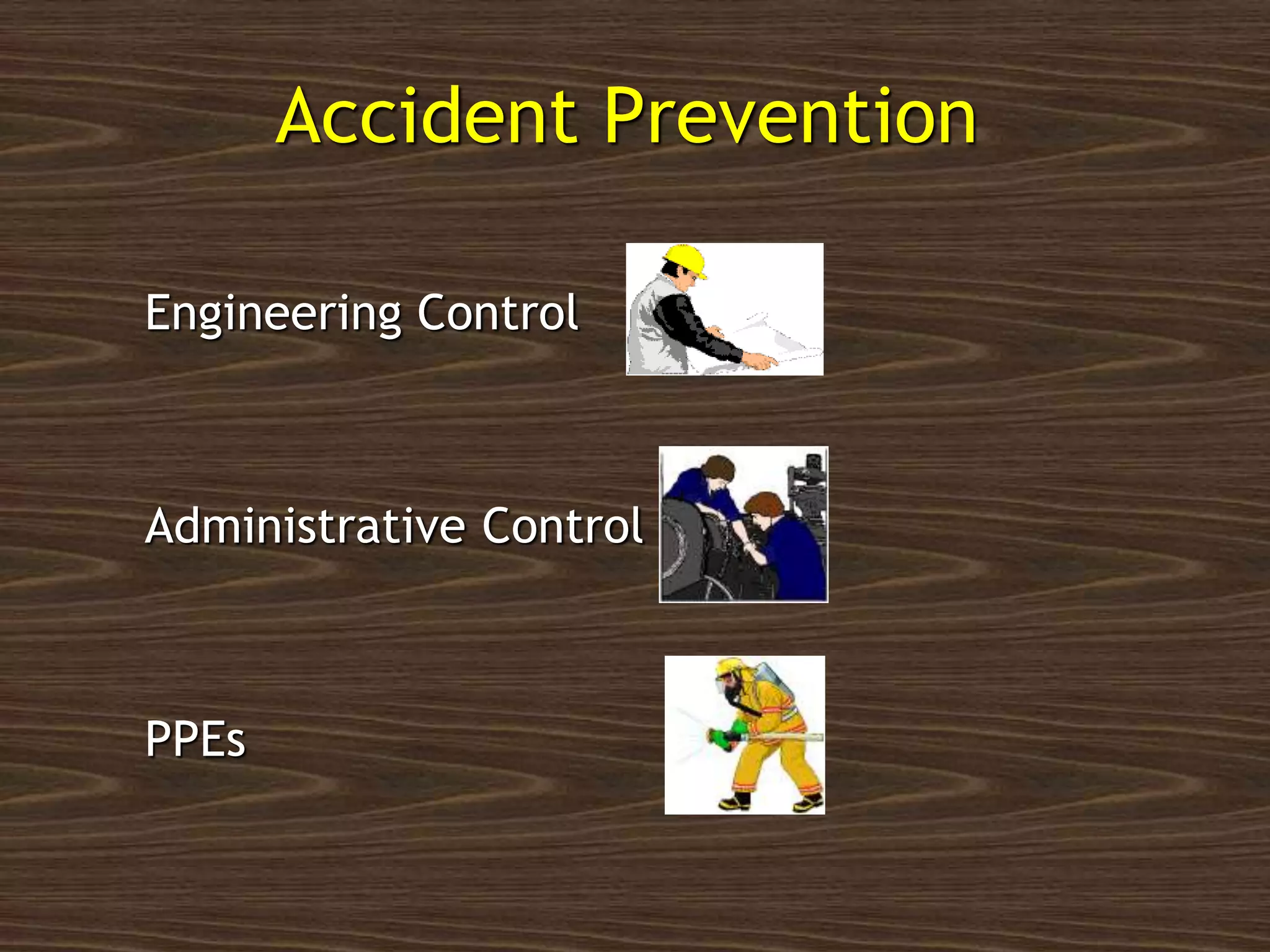 Accident Prevention

Engineering Control

Administrative Control

PPEs